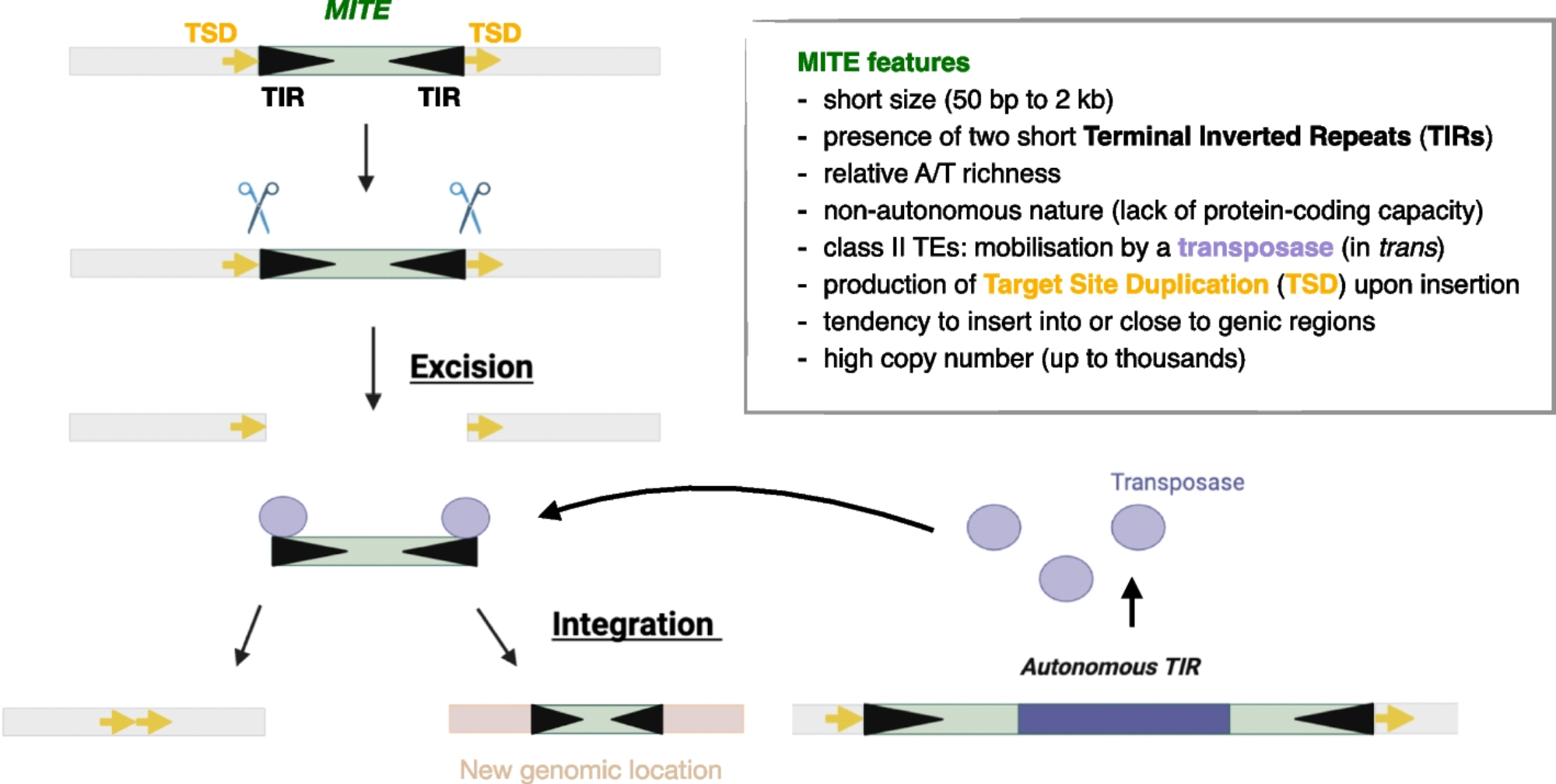 MITE
TSD
TSD
TIR
TIR

Excision

Integration

New genomic location

MITE features
- short size (50 bp to 2 kb)
- presence of two short Terminal Inverted Repeats (TIRs)
- relative A/T richness
- non-autonomous nature (lack of protein-coding capacity)
- class II TEs: mobilisation by a transposase (in trans)
- production of Target Site Duplication (TSD) upon insertion
- tendency to insert into or close to genic regions
- high copy number (up to thousands)

Transposase

Autonomous TIR